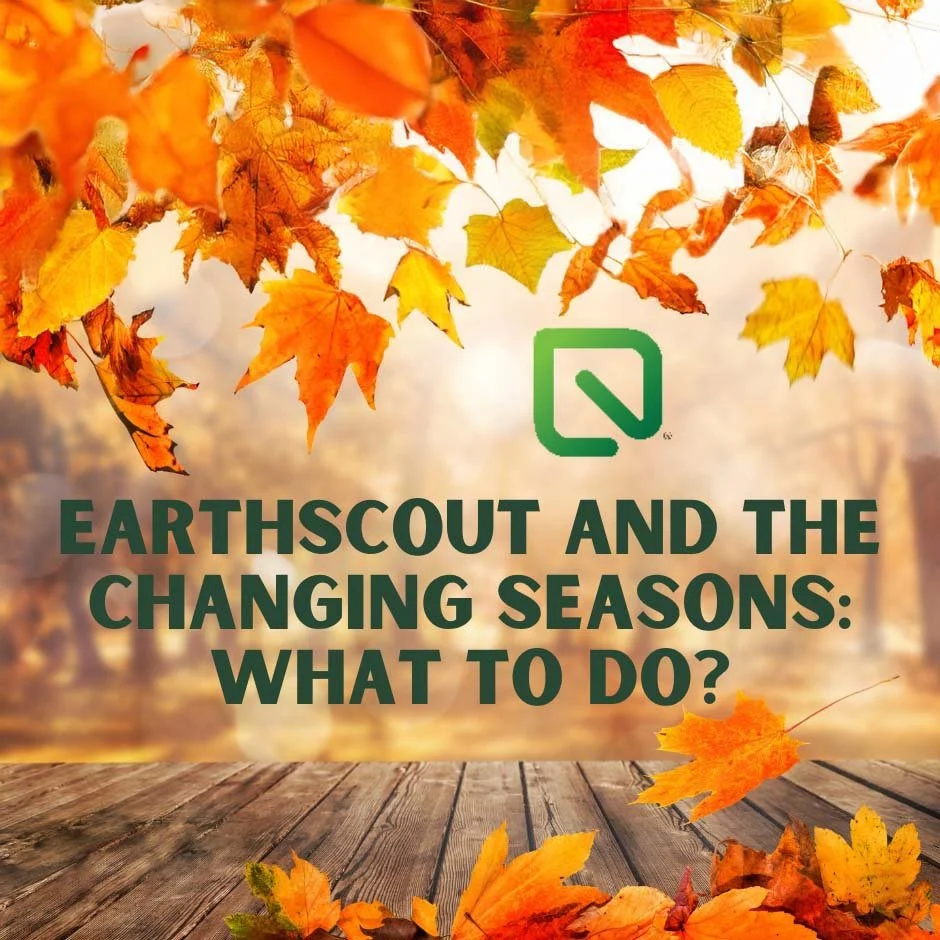 EARTHSCOUT AND THE CHANGING SEASONS: WHAT TO DO?